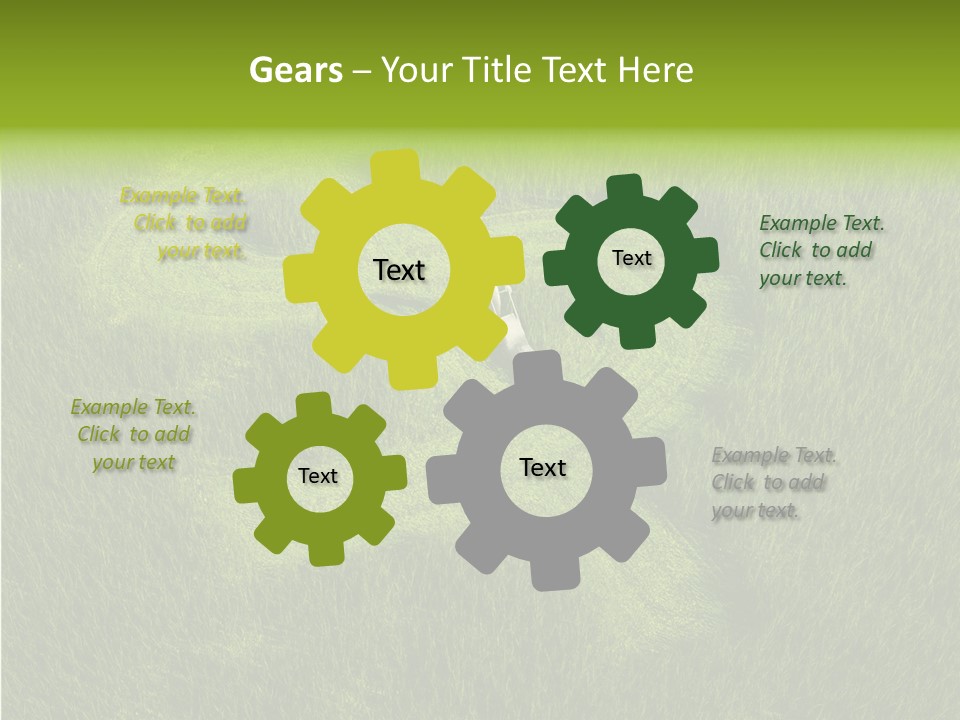 Gears – Your Title Text Here

Example Text. Click to add your text.

Text

Text

Example Text. Click to add your text.

Example Text. Click to add your text

Text

Text

Example Text. Click to add your text.